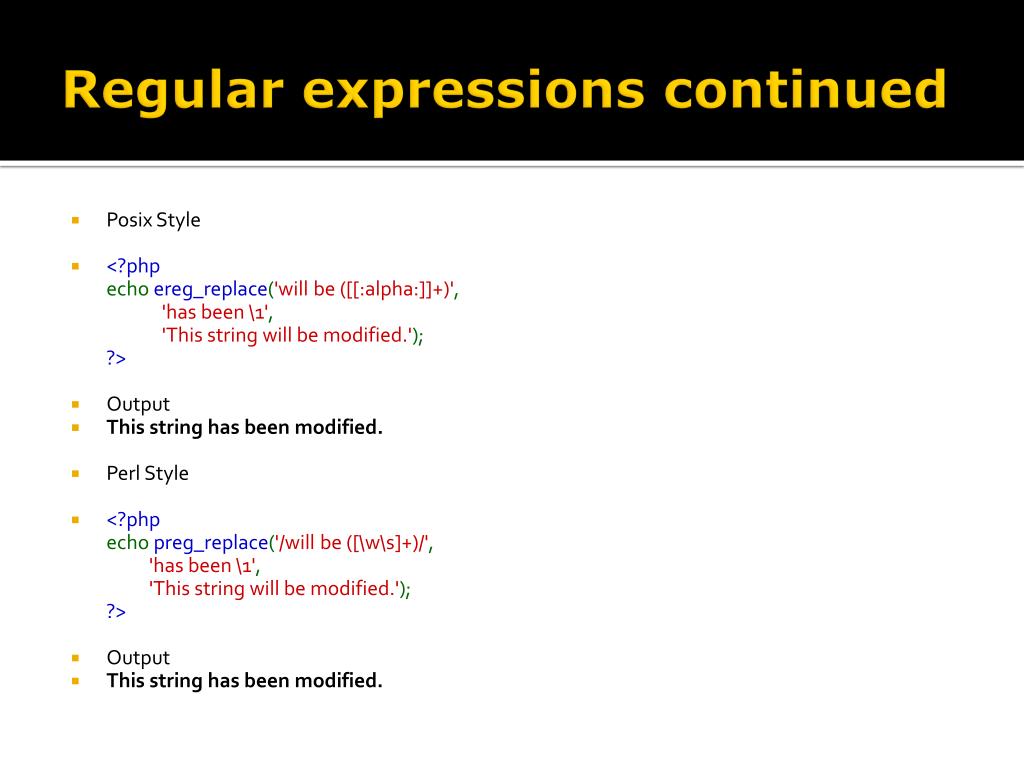 Regular expressions continued

Posix Style

<?php
echo ereg_replace('will be ([[:alpha:]]+)',
'has been \1',
'This string will be modified.');
?>

Output

This string has been modified.

Perl Style

<?php
echo preg_replace('/will be ([\w\s]+)/',
'has been \1',
'This string will be modified.');
?>

Output

This string has been modified.